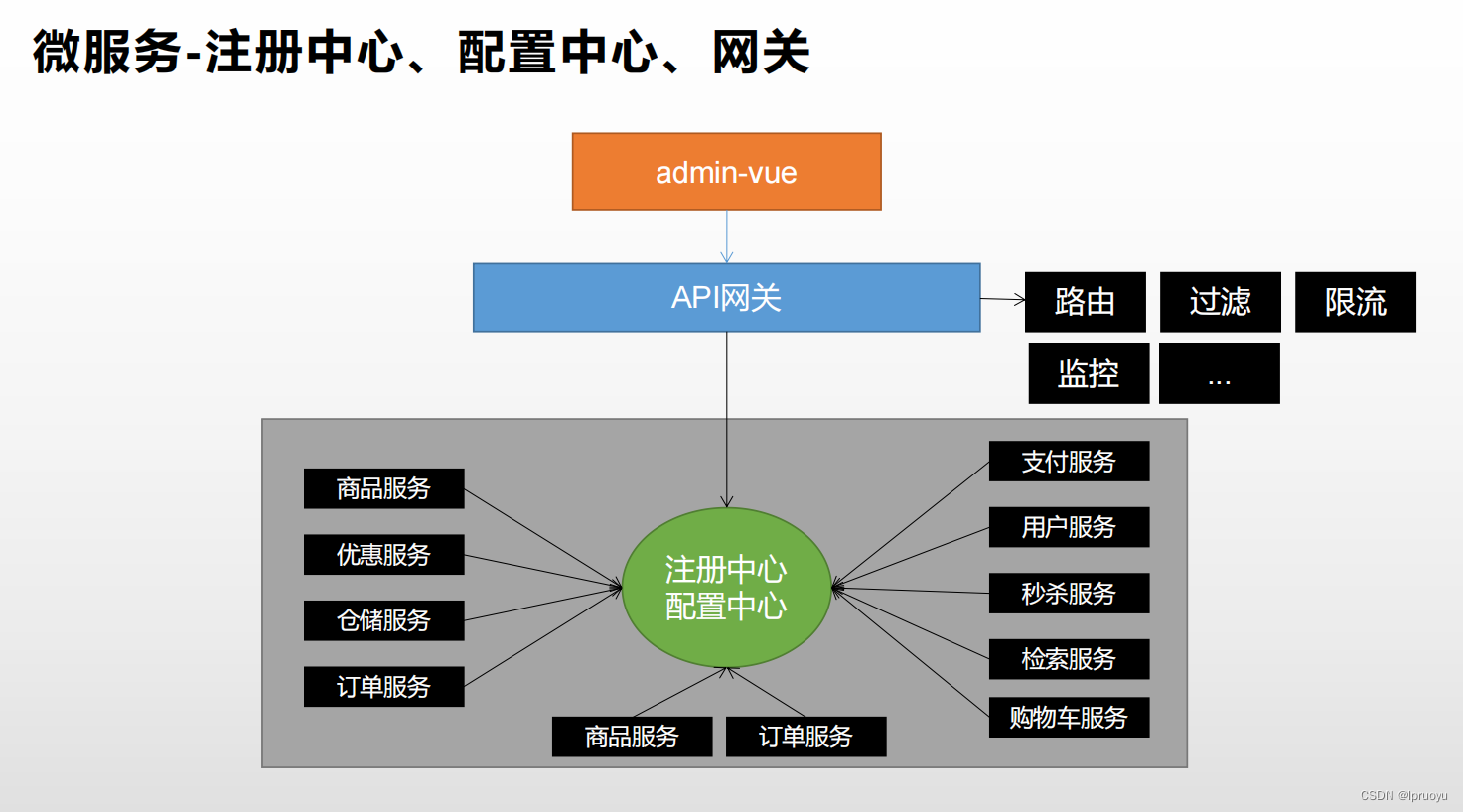 微服务-注册中心、配置中心、网关

admin-vue

API网关

路由

过滤

限流

监控

...

商品服务

优惠服务

仓储服务

订单服务

注册中心
配置中心

支付服务

用户服务

秒杀服务

检索服务

购物车服务

商品服务

订单服务

CSDN @lpruoyu